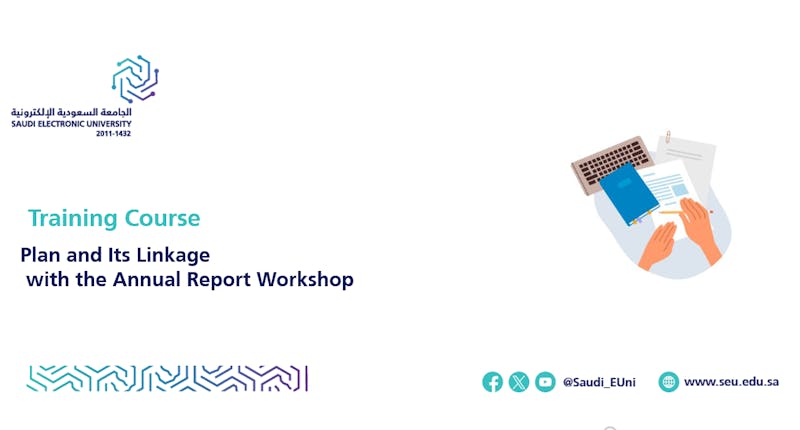 الجامعة السعودية الإلكترونية
SAUDI ELECTRONIC UNIVERSITY
2011-1432

Training Course

Plan and Its Linkage with the Annual Report Workshop

@Saudi_EUni

www.seu.edu.sa